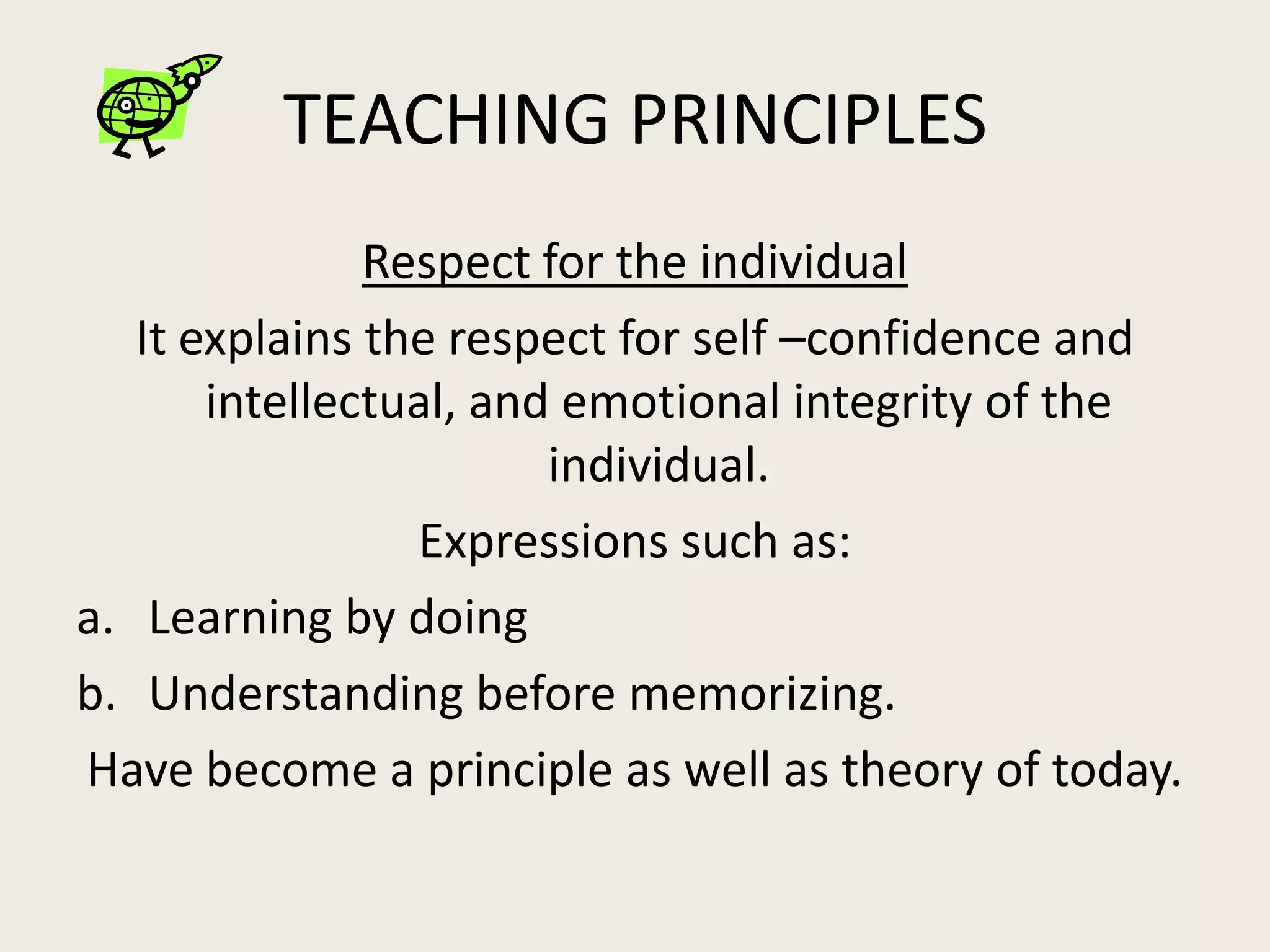 TEACHING PRINCIPLES

Respect for the individual

It explains the respect for self –confidence and intellectual, and emotional integrity of the individual.

Expressions such as:

a. Learning by doing

b. Understanding before memorizing.

Have become a principle as well as theory of today.